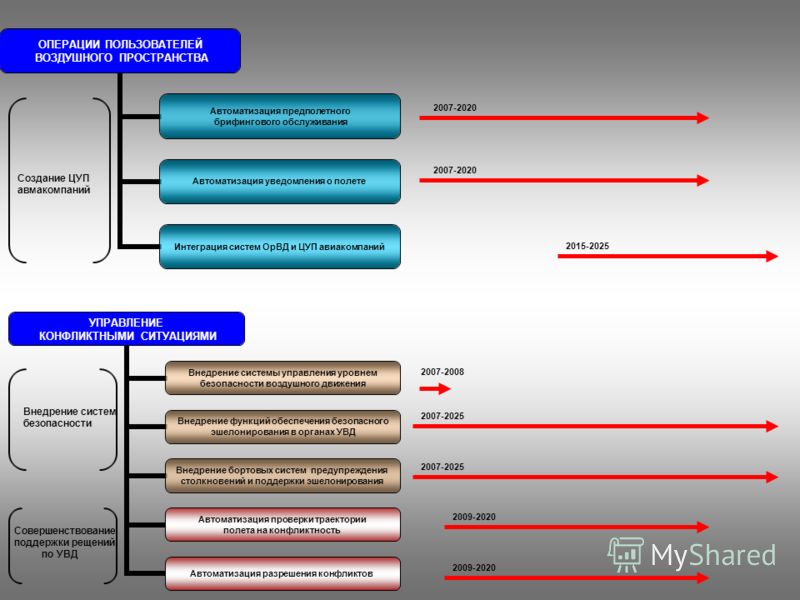 ОПЕРАЦИИ ПОЛЬЗОВАТЕЛЕЙ ВОЗДУШНОГО ПРОСТРАНСТВА

Создание ЦУП авмакомпаний

Автоматизация предполетного брифингового обслуживания

2007-2020

Автоматизация уведомления о полете

2007-2020

Интеграция систем ОрВД и ЦУП авиакомпаний

2015-2025

УПРАВЛЕНИЕ КОНФЛИКТНЫМИ СИТУАЦИЯМИ

Внедрение систем безопасности

Внедрение системы управления уровнем безопасности воздушного движения

2007-2008

Внедрение функций обеспечения безопасного эшелонирования в органах УВД

2007-2025

Внедрение бортовых систем предупреждения столкновений и поддержки эшелонирования

2007-2025

Совершенствование поддержки решений по УВД

Автоматизация проверки траектории полета на конфликтность

2009-2020

Автоматизация разрешения конфликтов

2009-2020

MyShared